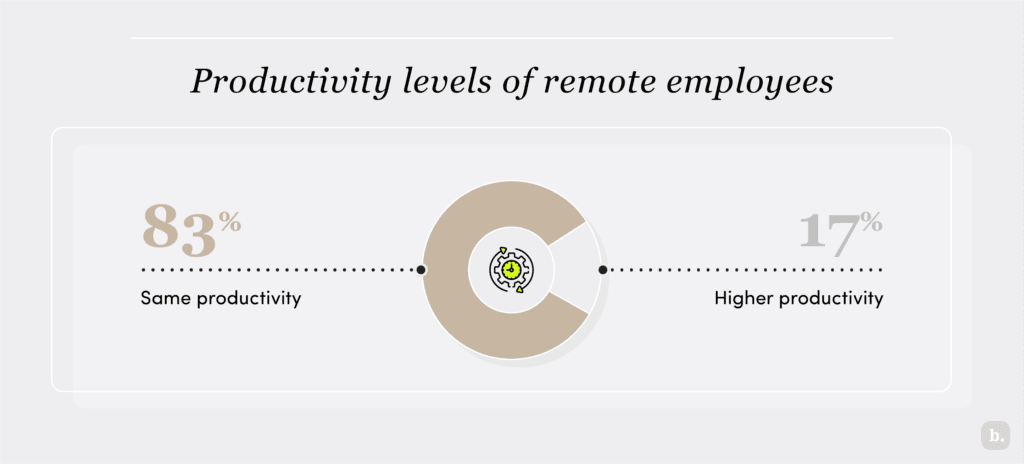 Productivity levels of remote employees

83%

Same productivity

17%

Higher productivity

b.